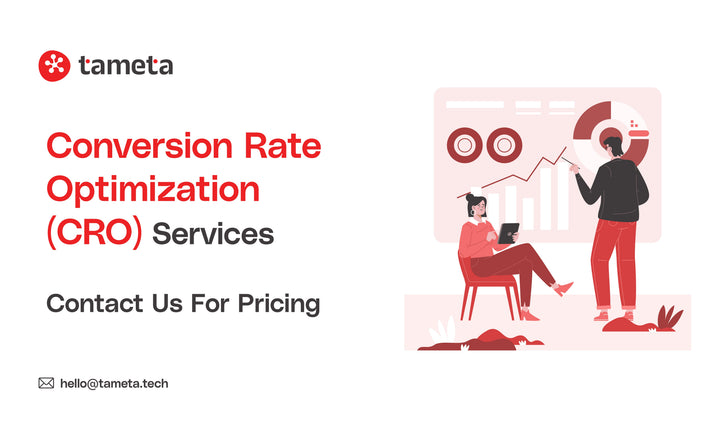 tameta

Conversion Rate Optimization (CRO) Services

Contact Us For Pricing

hello@tameta.tech